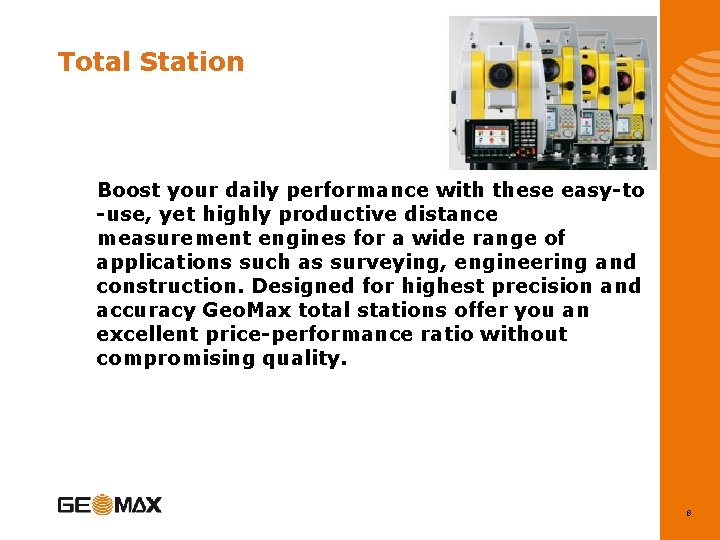 Total Station

Boost your daily performance with these easy-to-use, yet highly productive distance measurement engines for a wide range of applications such as surveying, engineering and construction. Designed for highest precision and accuracy GeoMax total stations offer you an excellent price-performance ratio without compromising quality.

GEOMAX

8